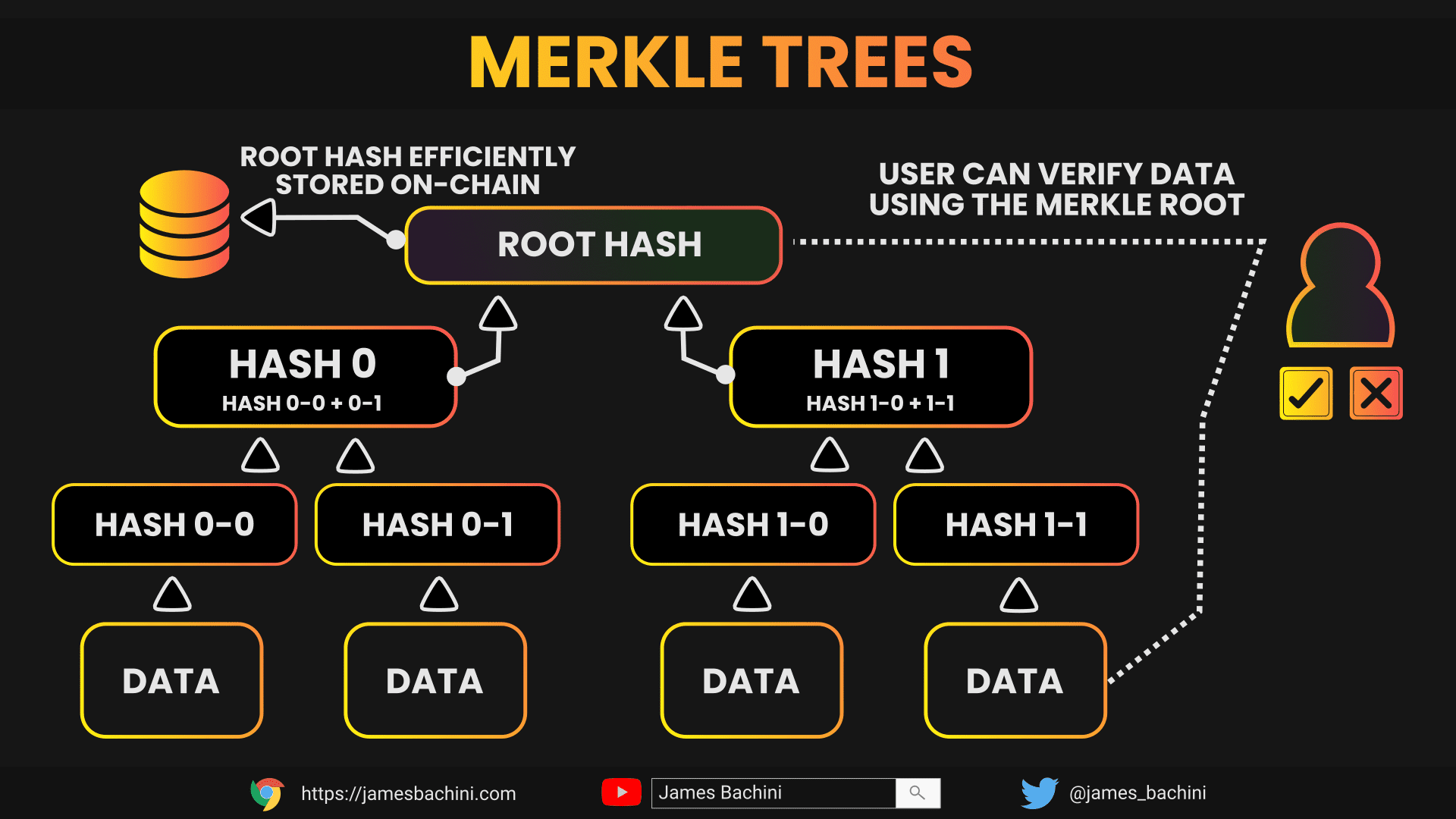 MERKLE TREES

ROOT HASH EFFICIENTLY STORED ON-CHAIN

USER CAN VERIFY DATA USING THE MERKLE ROOT

ROOT HASH

HASH 0
HASH 0-0 + 0-1

HASH 1
HASH 1-0 + 1-1

HASH 0-0

HASH 0-1

HASH 1-0

HASH 1-1

DATA

DATA

DATA

DATA

https://jamesbachini.com

James Bachini

@james_bachini